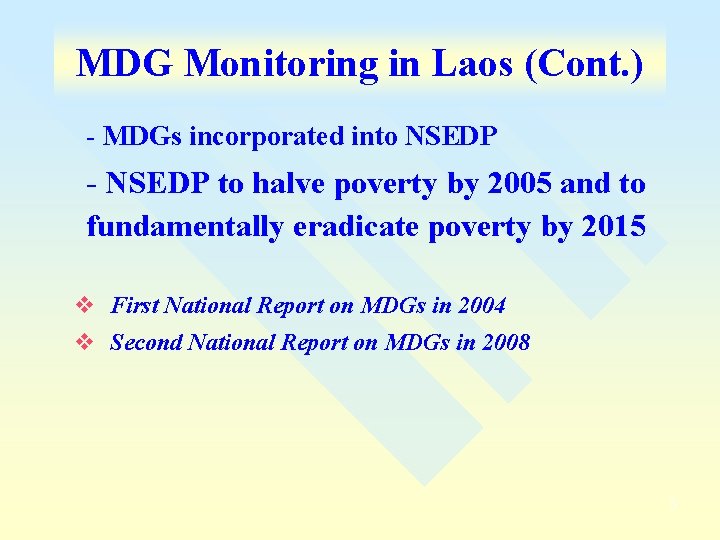 MDG Monitoring in Laos (Cont.)

- MDGs incorporated into NSEDP

- NSEDP to halve poverty by 2005 and to fundamentally eradicate poverty by 2015

❖ First National Report on MDGs in 2004
❖ Second National Report on MDGs in 2008